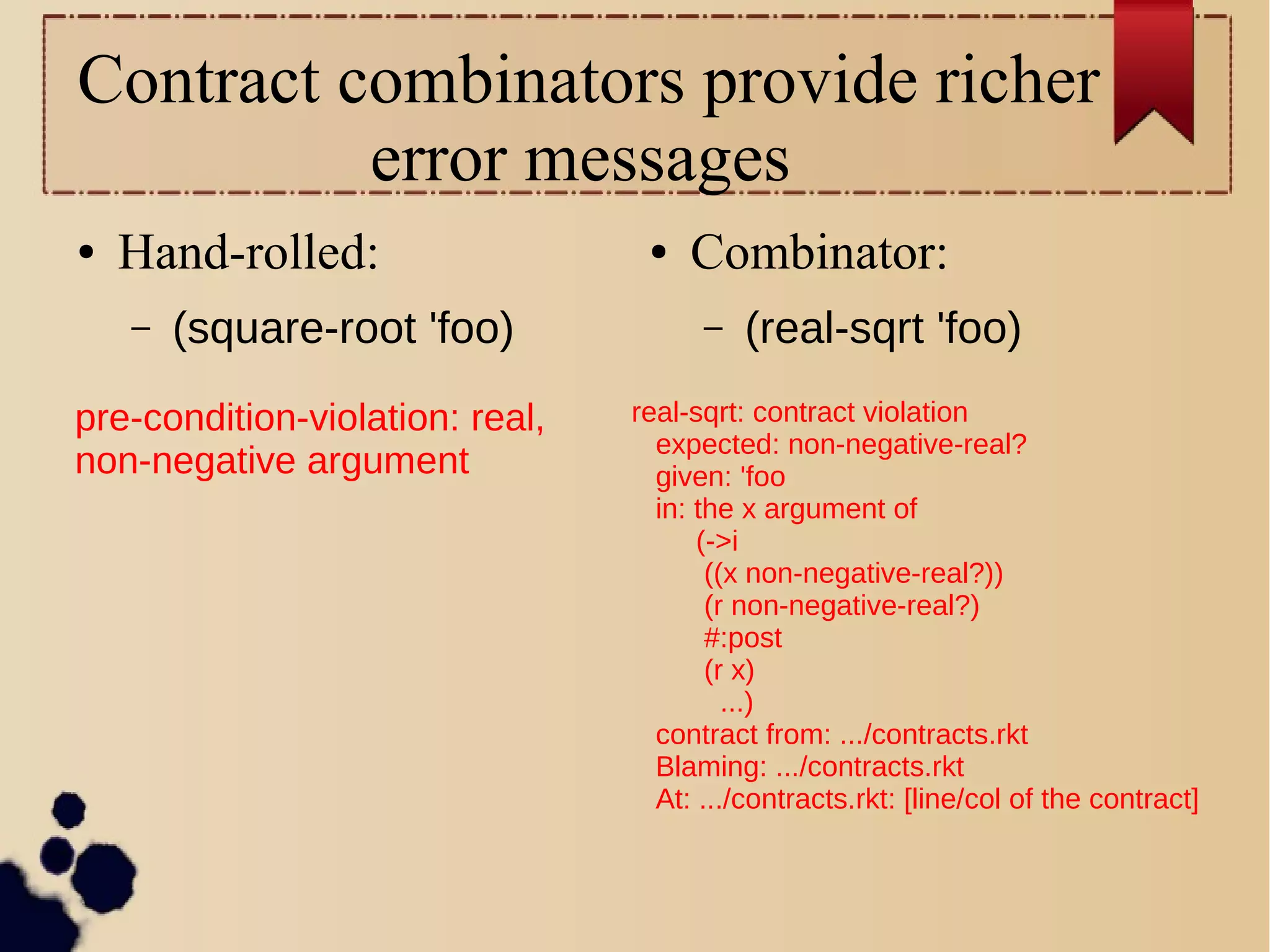 Contract combinators provide richer error messages

• Hand-rolled:

– (square-root 'foo)

pre-condition-violation: real, non-negative argument

• Combinator:

– (real-sqrt 'foo)

real-sqrt: contract violation
expected: non-negative-real?
given: 'foo
in: the x argument of
(->i
((x non-negative-real?))
(r non-negative-real?)
#:post
(r x)
...)
contract from: .../contracts.rkt
Blaming: .../contracts.rkt
At: .../contracts.rkt: [line/col of the contract]